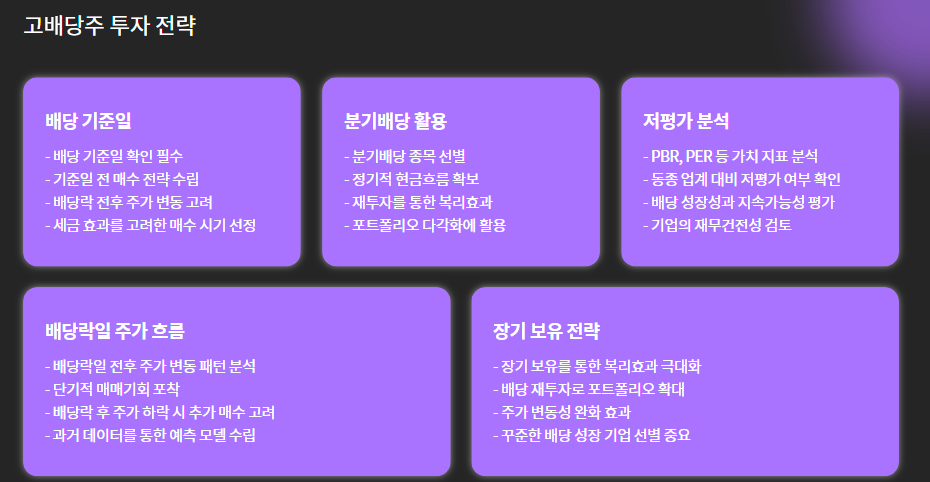 고배당주 투자 전략

배당 기준일

- 배당 기준일 확인 필수
- 기준일 전 매수 전략 수립
- 배당락 전후 주가 변동 고려
- 세금 효과를 고려한 매수 시기 선정

분기배당 활용

- 분기배당 종목 선별
- 정기적 현금흐름 확보
- 재투자를 통한 복리효과
- 포트폴리오 다각화에 활용

저평가 분석

- PBR, PER 등 가치 지표 분석
- 동종 업계 대비 저평가 여부 확인
- 배당 성장성과 지속가능성 평가
- 기업의 재무건전성 검토

배당락일 주가 흐름

- 배당락일 전후 주가 변동 패턴 분석
- 단기적 매매기회 포착
- 배당락 후 주가 하락 시 추가 매수 고려
- 과거 데이터를 통한 예측 모델 수립

장기 보유 전략

- 장기 보유를 통한 복리효과 극대화
- 배당 재투자로 포트폴리오 확대
- 주가 변동성 완화 효과
- 꾸준한 배당 성장 기업 선별 중요